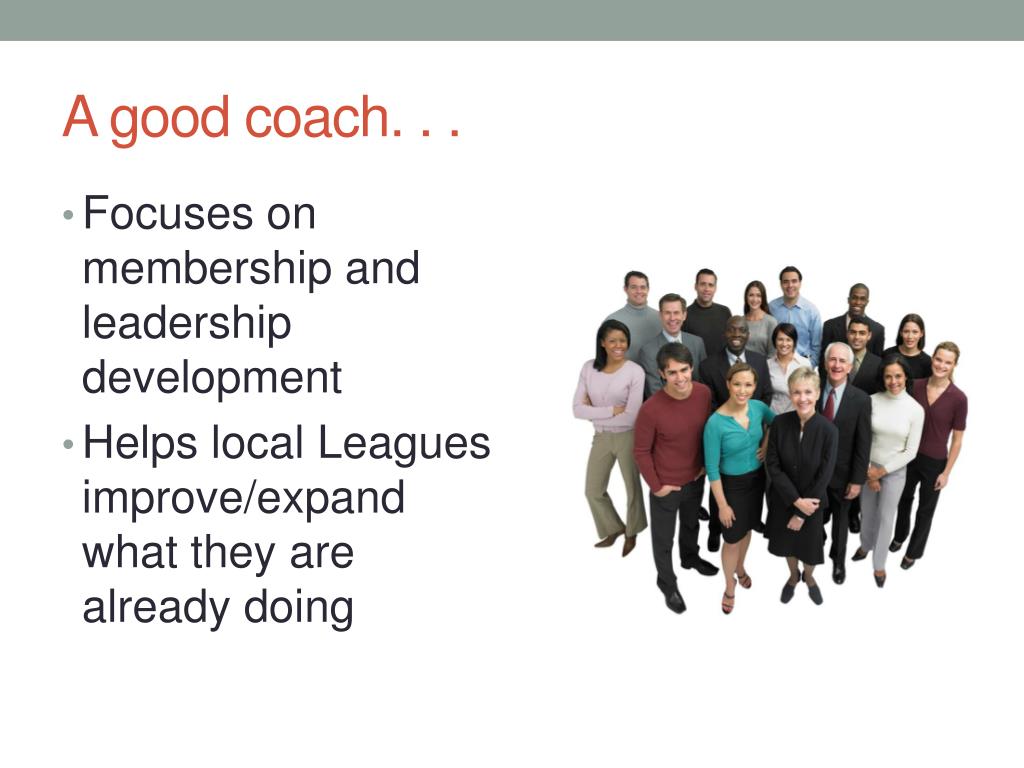 A good coach. . .

• Focuses on membership and leadership development
• Helps local Leagues improve/expand what they are already doing